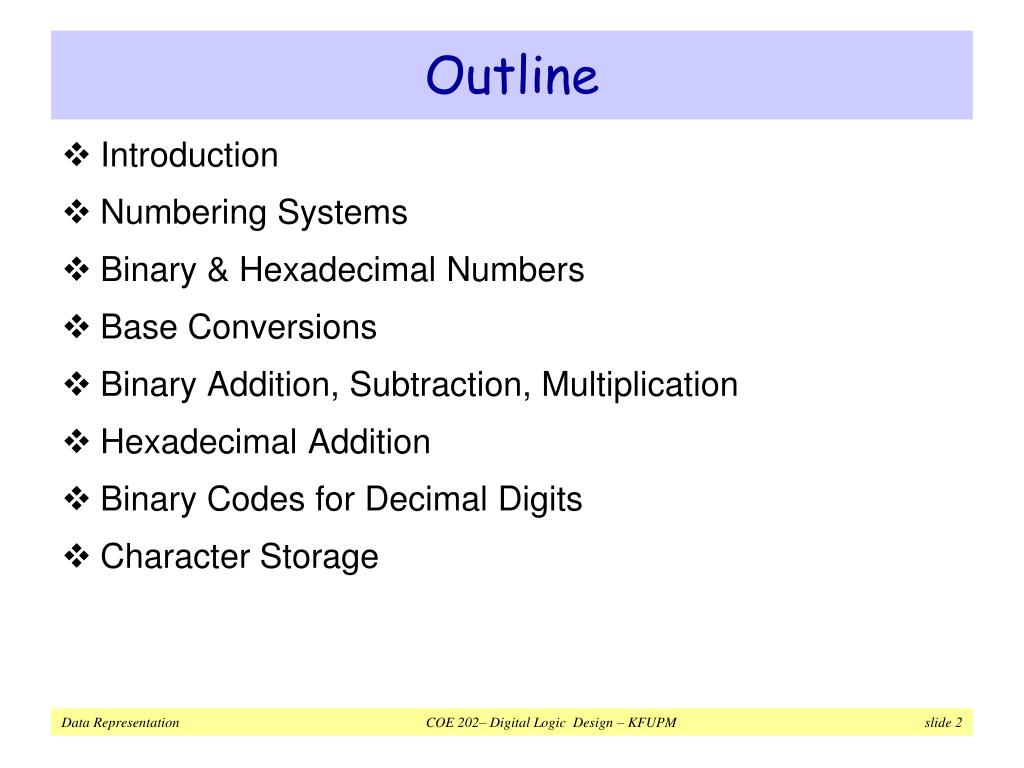 Outline

❖ Introduction
❖ Numbering Systems
❖ Binary & Hexadecimal Numbers
❖ Base Conversions
❖ Binary Addition, Subtraction, Multiplication
❖ Hexadecimal Addition
❖ Binary Codes for Decimal Digits
❖ Character Storage

Data Representation COE 202– Digital Logic Design – KFUPM slide 2